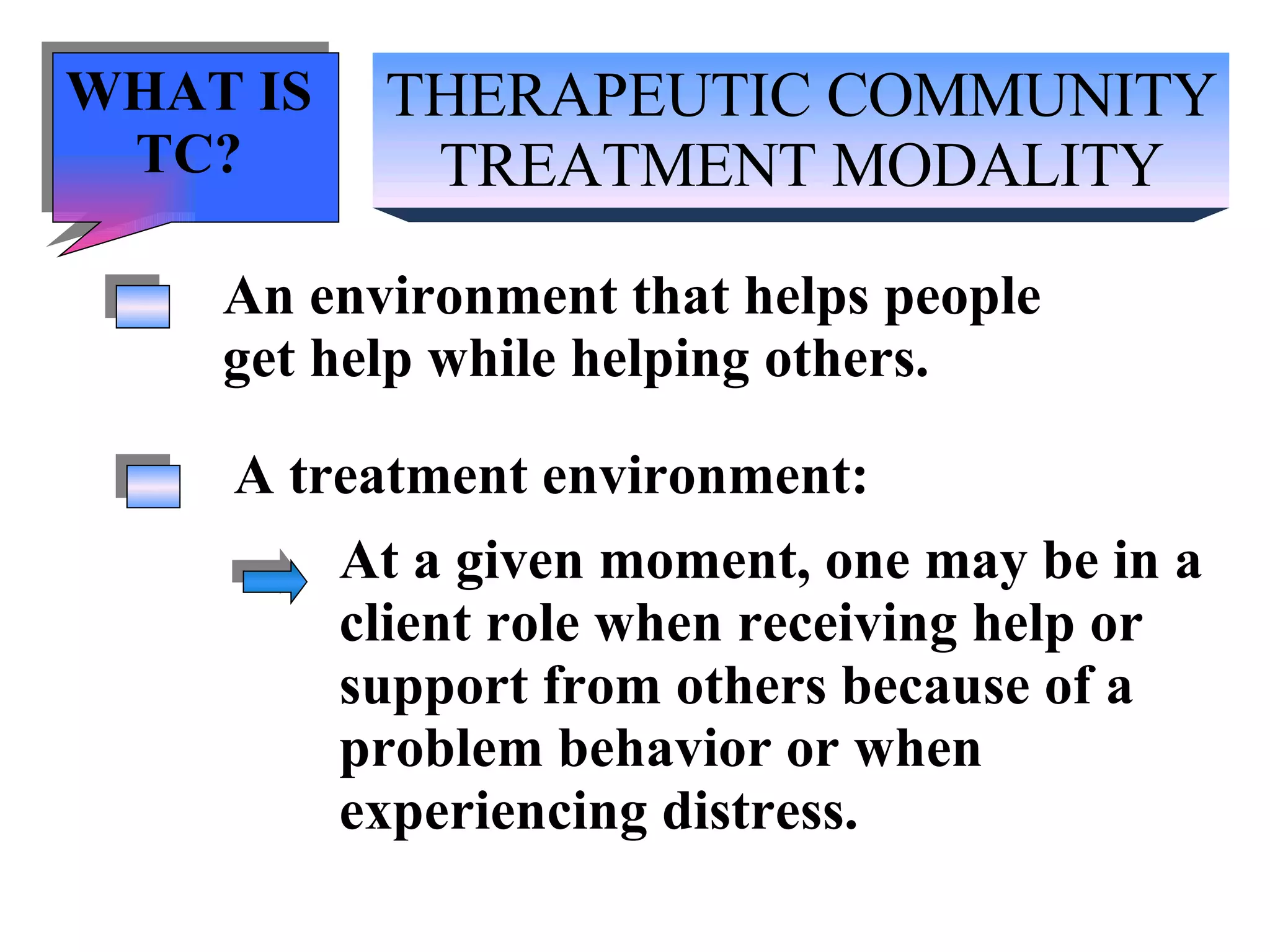 WHAT IS TC?

THERAPEUTIC COMMUNITY TREATMENT MODALITY

An environment that helps people get help while helping others.

A treatment environment:

At a given moment, one may be in a client role when receiving help or support from others because of a problem behavior or when experiencing distress.